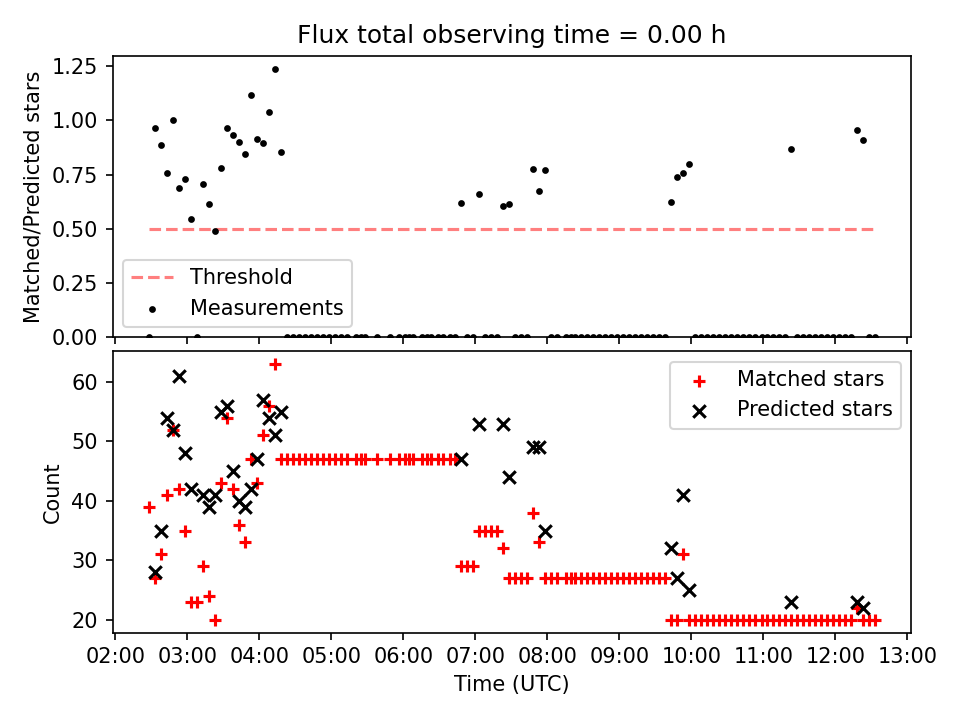 Flux total observing time = 0.00 h

Matched/Predicted stars

1.25
1.00
0.75
0.50
0.25
0.00

Threshold
Measurements

Count

60
50
40
30
20

Matched stars
Predicted stars

02:00 03:00 04:00 05:00 06:00 07:00 08:00 09:00 10:00 11:00 12:00 13:00

Time (UTC)